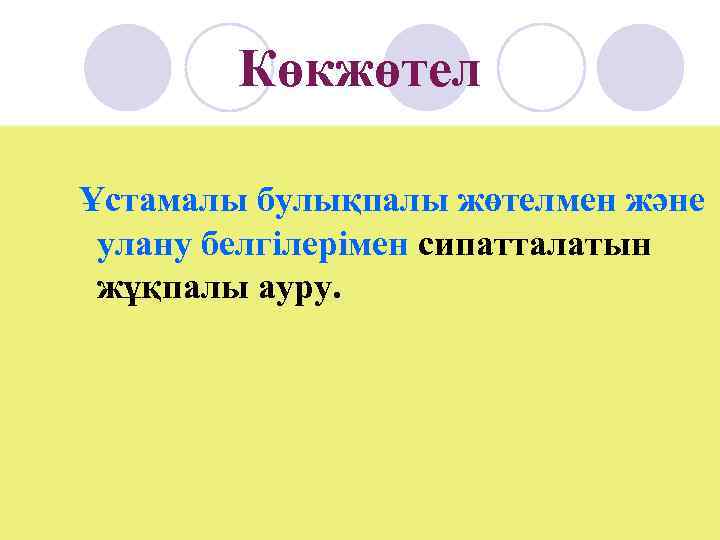 Көкжөтел

Ұстамалы булықпалы жөтелмен және улану белгілерімен сипатталатын жұқпалы ауру.